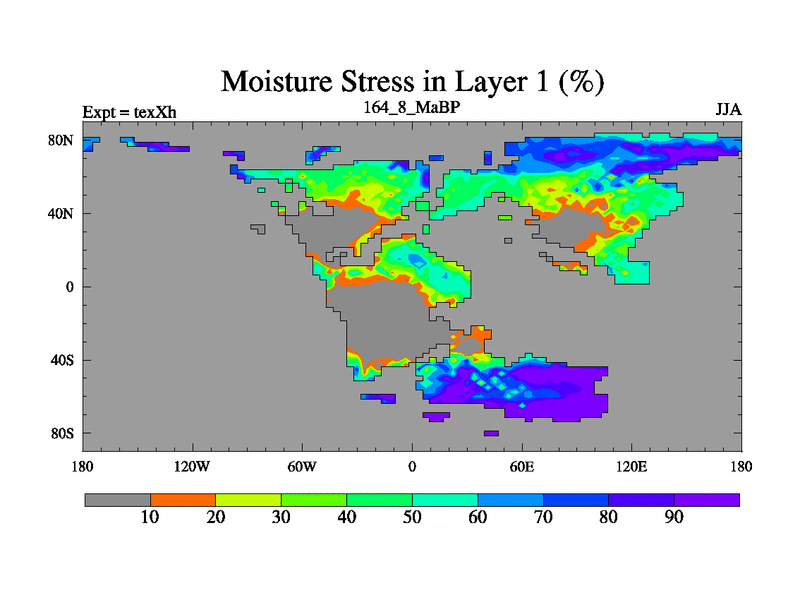 Moisture Stress in Layer 1 (%)

Expt = texXh

164_8_MaBP

JJA

80N
40N
0
40S
80S

180
120W
60W
0
60E
120E
180

10
20
30
40
50
60
70
80
90